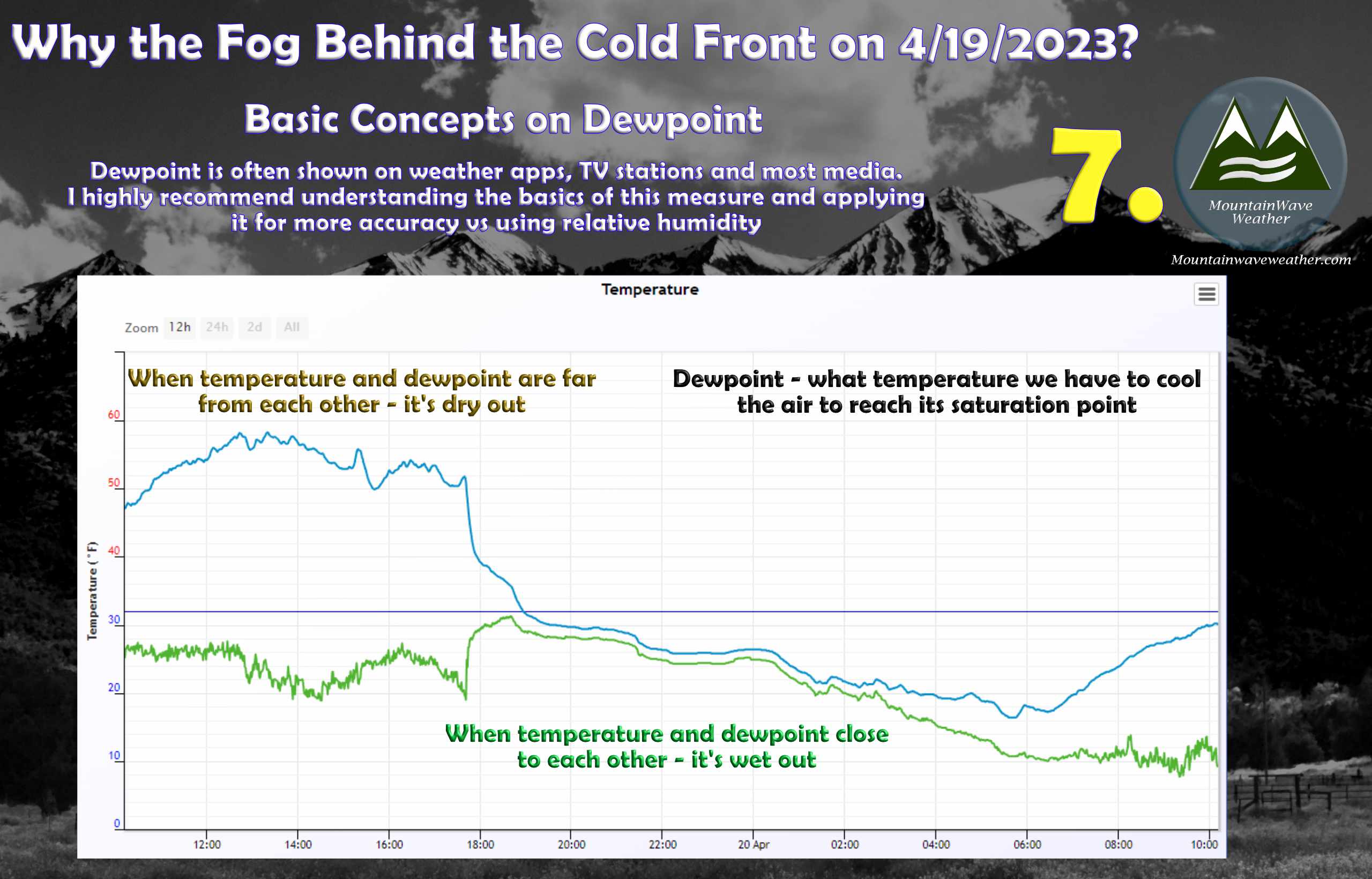 Why the Fog Behind the Cold Front on 4/19/2023?

Basic Concepts on Dewpoint

Dewpoint is often shown on weather apps, TV stations and most media. I highly recommend understanding the basics of this measure and applying it for more accuracy vs using relative humidity

7.

MountainWave Weather

Mountainwaveweather.com

Temperature

Zoom 12h 24h 2d All

When temperature and dewpoint are far from each other - it's dry out

Dewpoint - what temperature we have to cool the air to reach its saturation point

When temperature and dewpoint close to each other - it's wet out

Temperature ( °F)

60
50
40
30
20
10
0

12:00 14:00 16:00 18:00 20:00 22:00 20 Apr 02:00 04:00 06:00 08:00 10:00